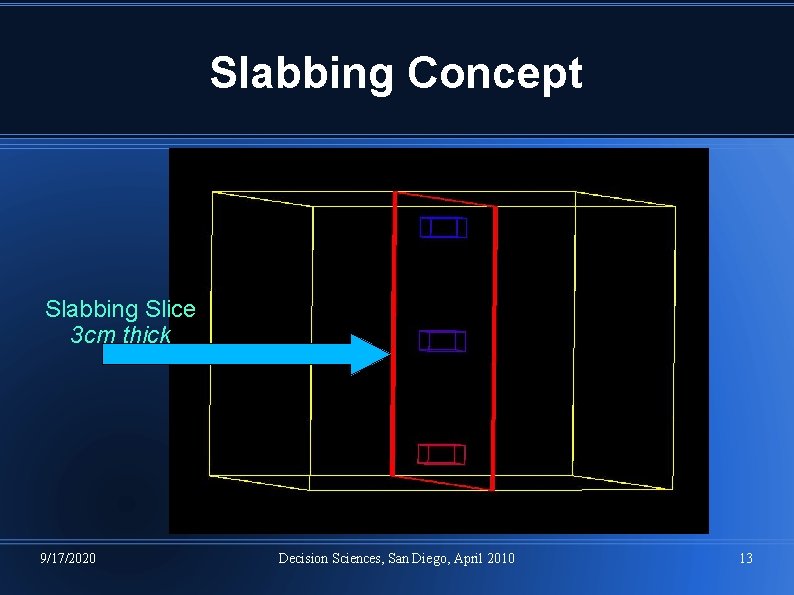 Slabbing Concept

Slabbing Slice
3cm thick

9/17/2020

Decision Sciences, San Diego, April 2010

13